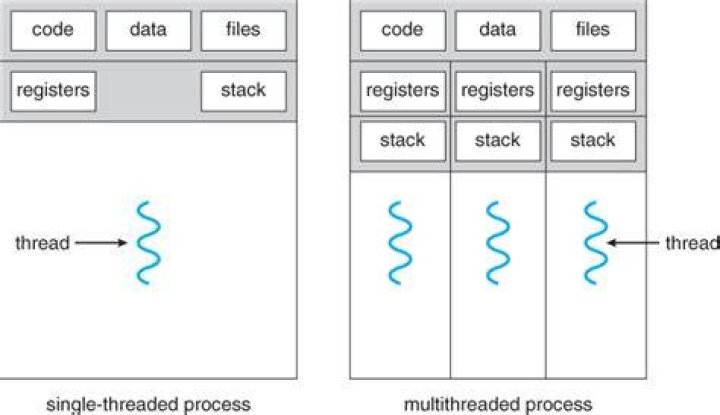 code
data
files
registers
stack
thread
single-threaded process

code
data
files
registers
registers
registers
stack
stack
stack
thread
multithreaded process